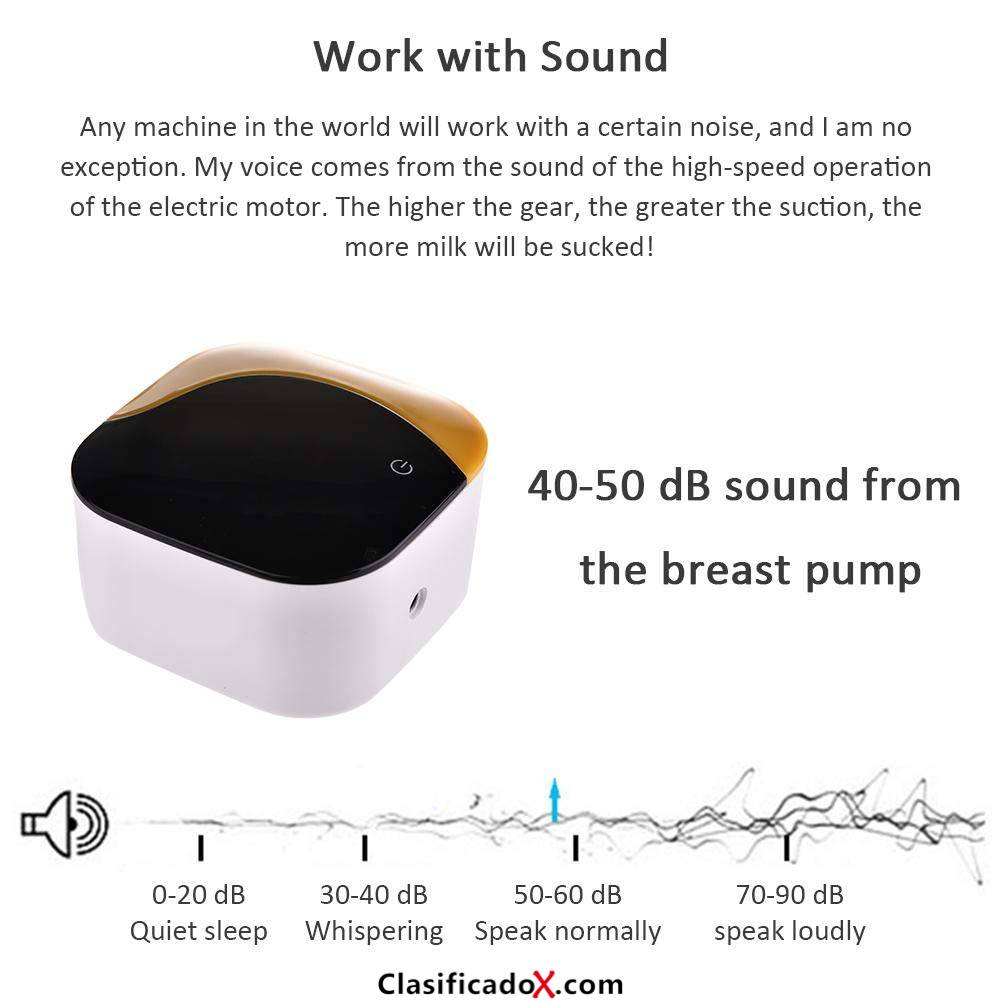 Work with Sound

Any machine in the world will work with a certain noise, and I am no exception. My voice comes from the sound of the high-speed operation of the electric motor. The higher the gear, the greater the suction, the more milk will be sucked!

40-50 dB sound from the breast pump

0-20 dB
Quiet sleep

30-40 dB
Whispering

50-60 dB
Speak normally

70-90 dB
speak loudly

ClasificadoX.com